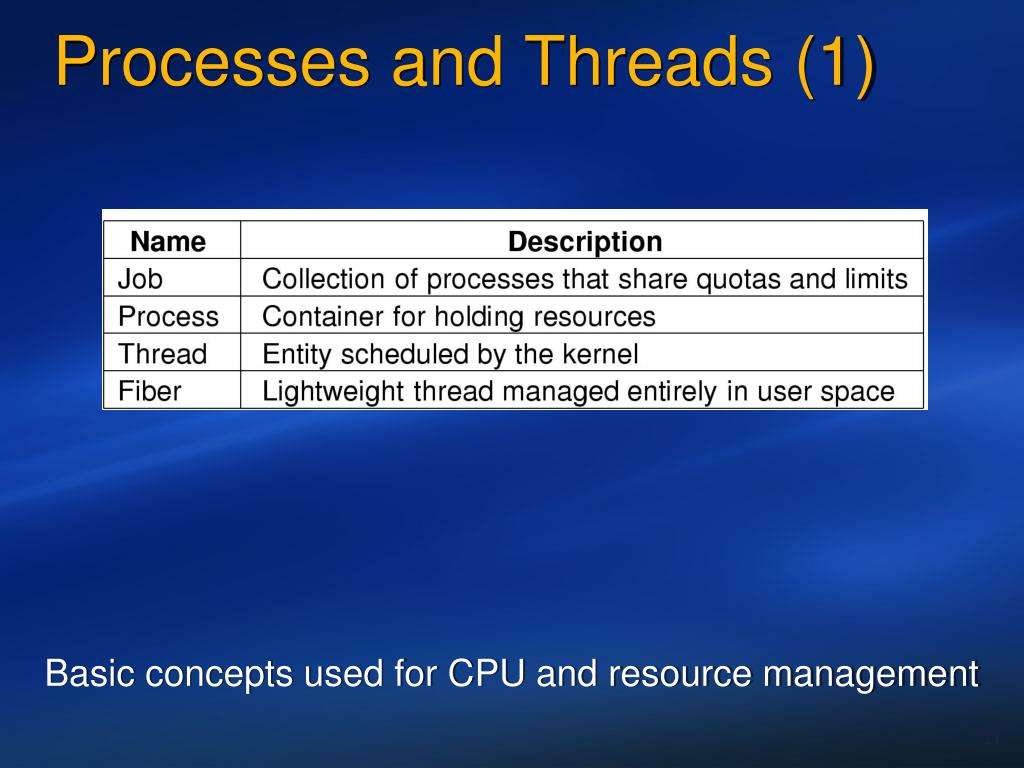 Processes and Threads (1)

| Name | Description |
|---|---|
| Job | Collection of processes that share quotas and limits |
| Process | Container for holding resources |
| Thread | Entity scheduled by the kernel |
| Fiber | Lightweight thread managed entirely in user space |

Basic concepts used for CPU and resource management